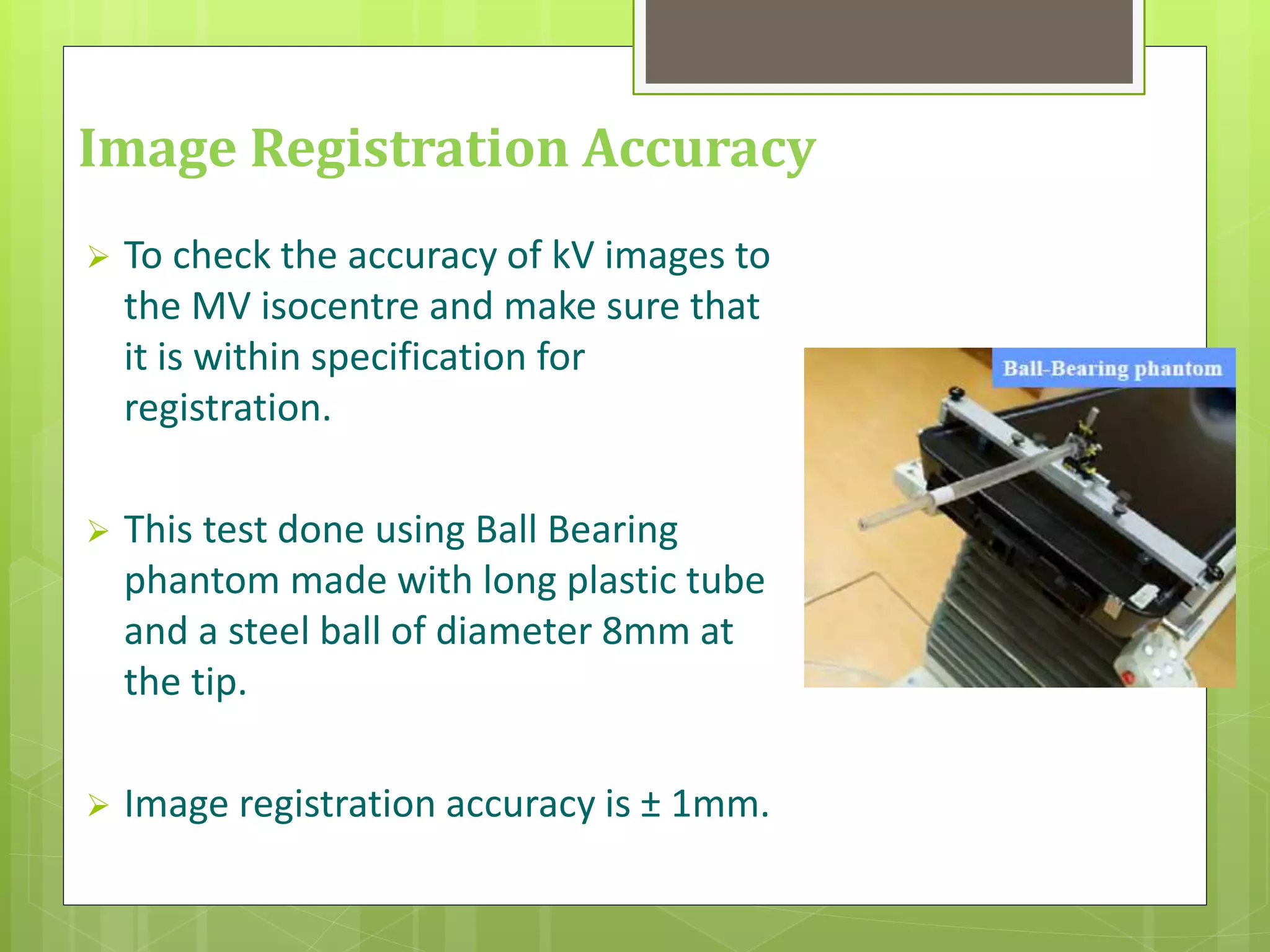 Image Registration Accuracy

➢ To check the accuracy of kV images to the MV isocentre and make sure that it is within specification for registration.

➢ This test done using Ball Bearing phantom made with long plastic tube and a steel ball of diameter 8mm at the tip.

➢ Image registration accuracy is ± 1mm.

Ball-Bearing phantom